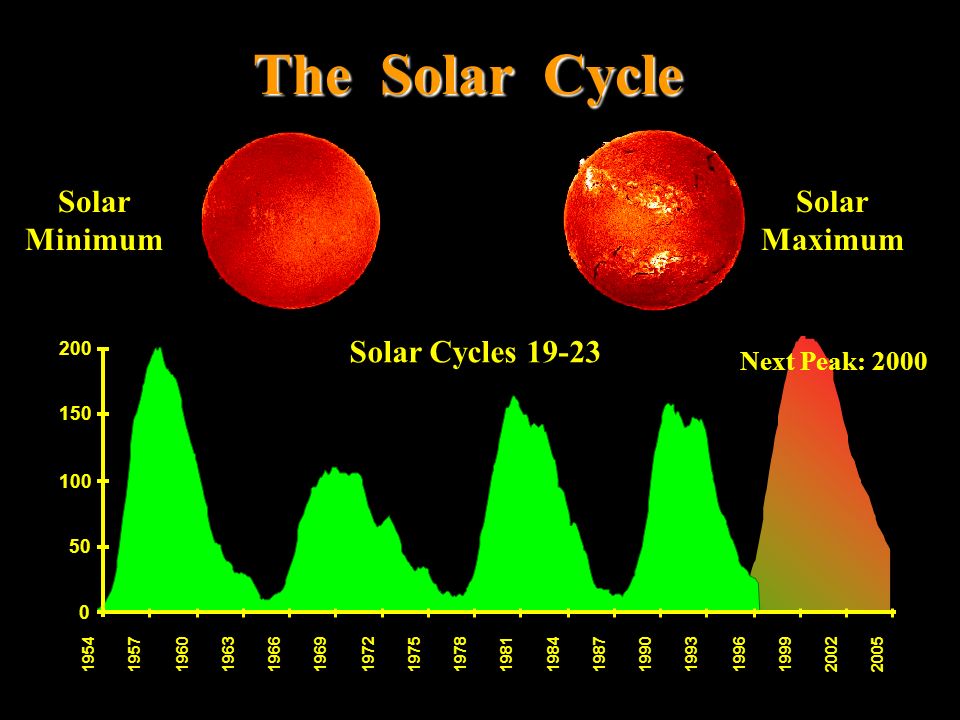 The Solar Cycle

Solar Minimum

Solar Maximum

Solar Cycles 19-23

Next Peak: 2000

200
150
100
50
0

1954
1957
1960
1963
1966
1969
1972
1975
1978
1981
1984
1987
1990
1993
1996
1999
2002
2005